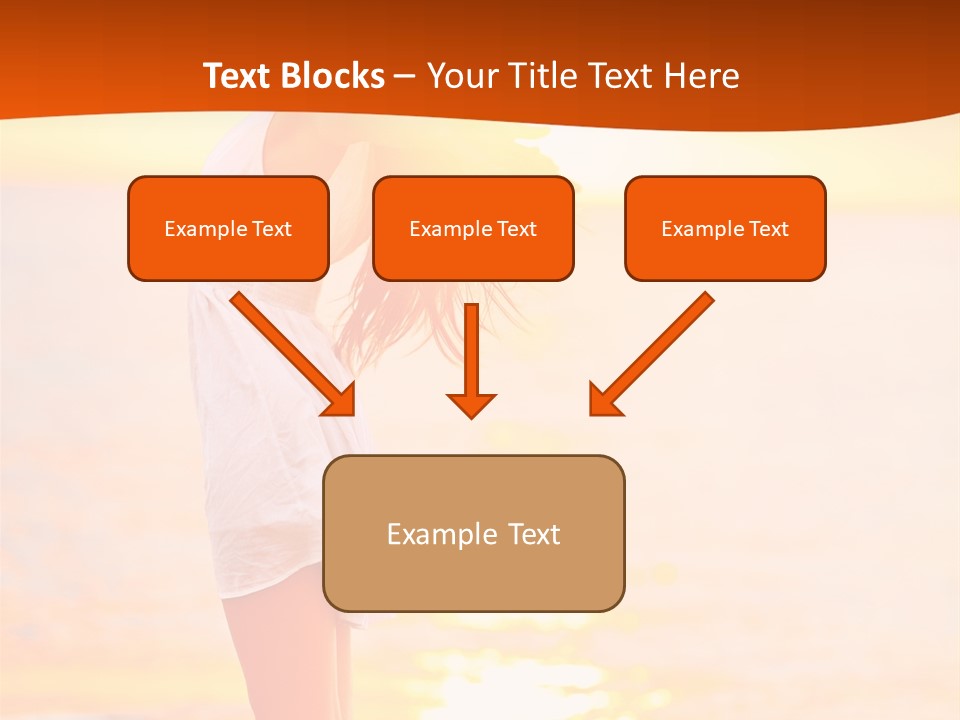 Text Blocks – Your Title Text Here

Example Text

Example Text

Example Text

Example Text